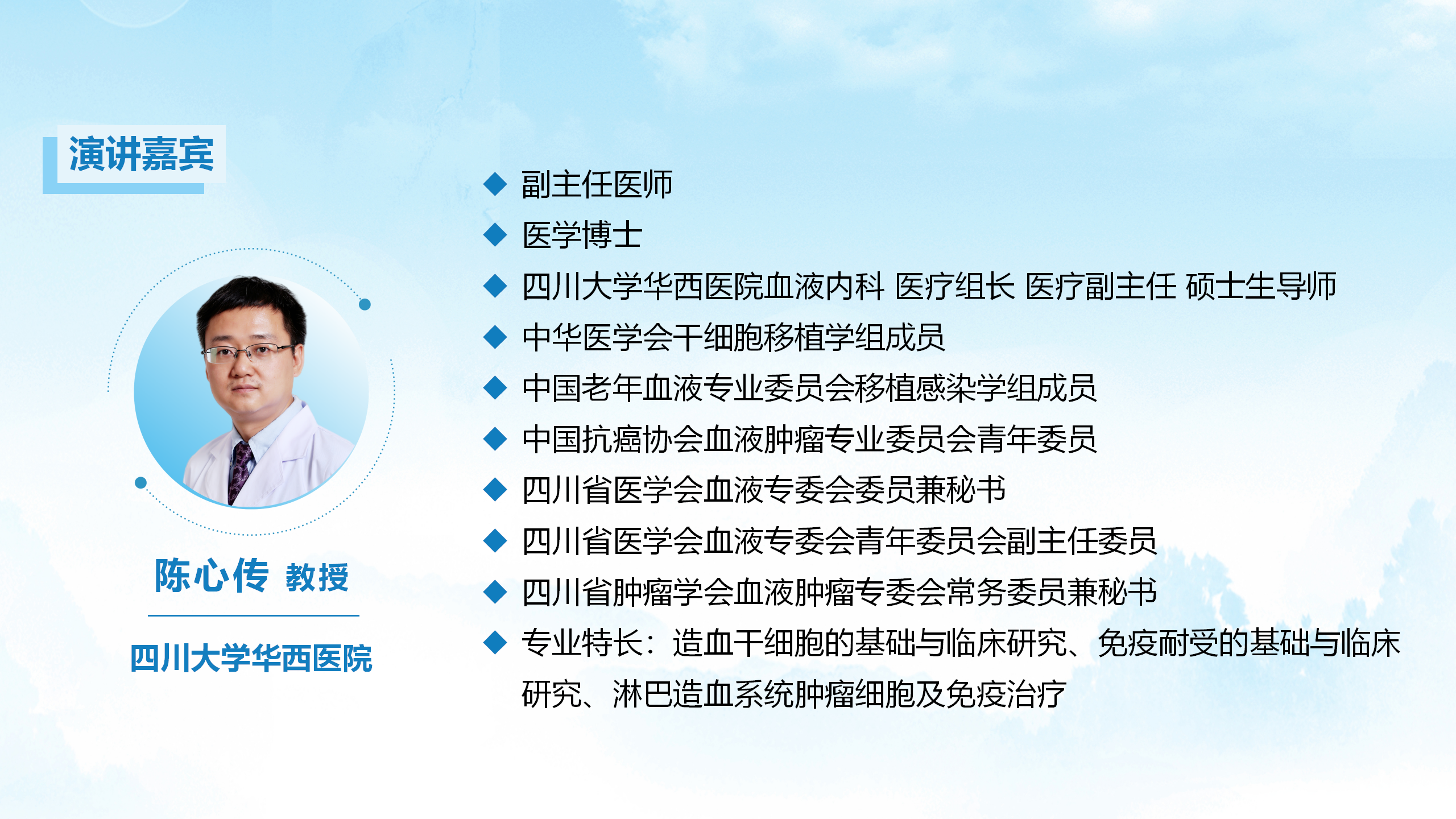 演讲嘉宾

陈心传 教授

四川大学华西医院

◆ 副主任医师
◆ 医学博士
◆ 四川大学华西医院血液内科 医疗组长 医疗副主任 硕士生导师
◆ 中华医学会干细胞移植学组成员
◆ 中国老年血液专业委员会移植感染学组成员
◆ 中国抗癌协会血液肿瘤专业委员会青年委员
◆ 四川省医学会血液专委会委员兼秘书
◆ 四川省医学会血液专委会青年委员会副主任委员
◆ 四川省肿瘤学会血液肿瘤专委会常务委员兼秘书
◆ 专业特长：造血干细胞的基础与临床研究、免疫耐受的基础与临床研究、淋巴造血系统肿瘤细胞及免疫治疗